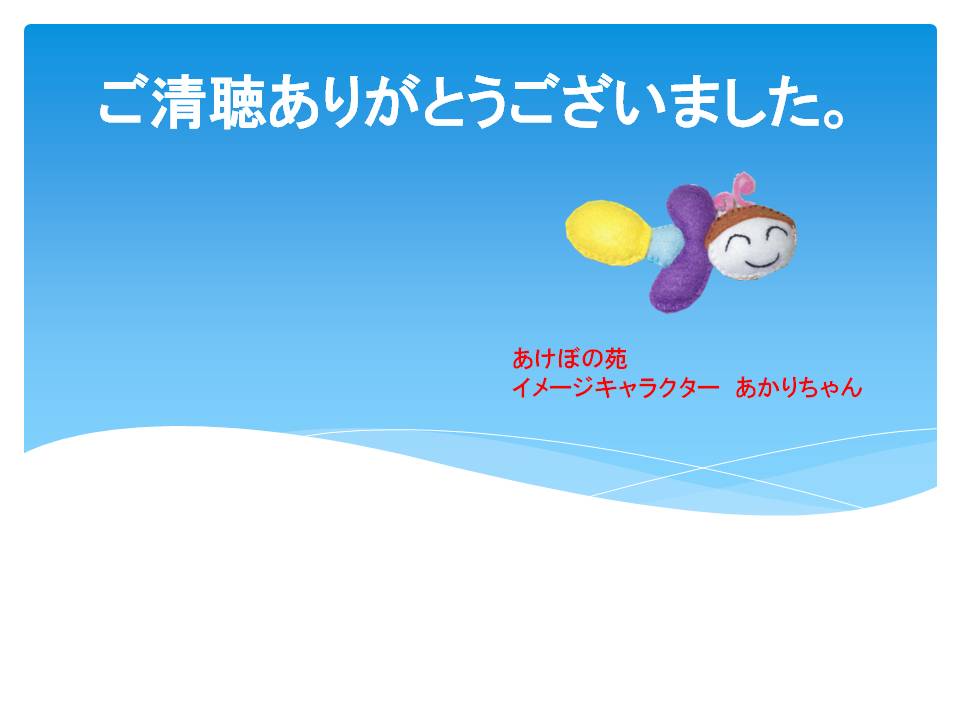 ご清聴ありがとうございました。

あけぼの苑
イメージキャラクター　あかりちゃん